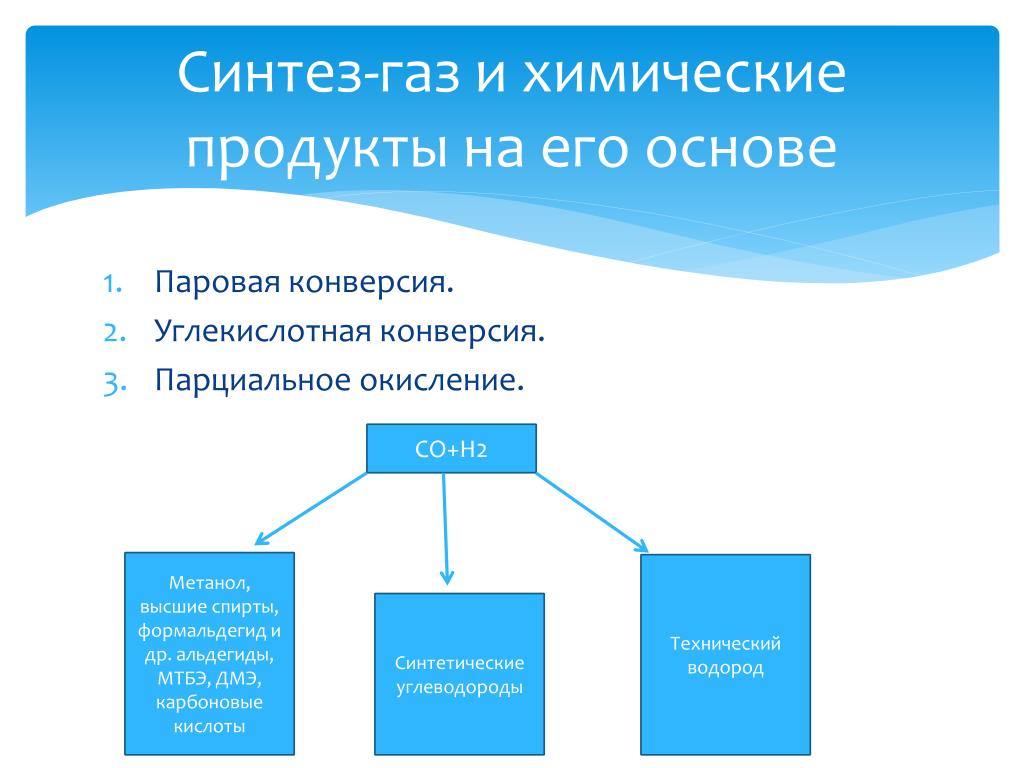 Синтез-газ и химические продукты на его основе

1. Паровая конверсия.
2. Углекислотная конверсия.
3. Парциальное окисление.

CO+H2

Метанол, высшие спирты, формальдегид и др. альдегиды, МТБЭ, ДМЭ, карбоновые кислоты

Синтетические углеводороды

Технический водород